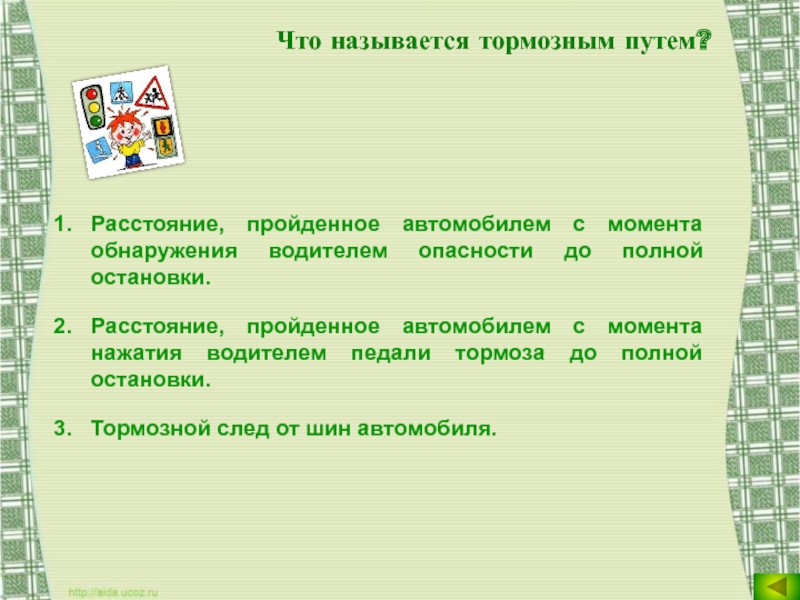 Что называется тормозным путем?

1. Расстояние, пройденное автомобилем с момента обнаружения водителем опасности до полной остановки.

2. Расстояние, пройденное автомобилем с момента нажатия водителем педали тормоза до полной остановки.

3. Тормозной след от шин автомобиля.

http://aida.ucoz.ru